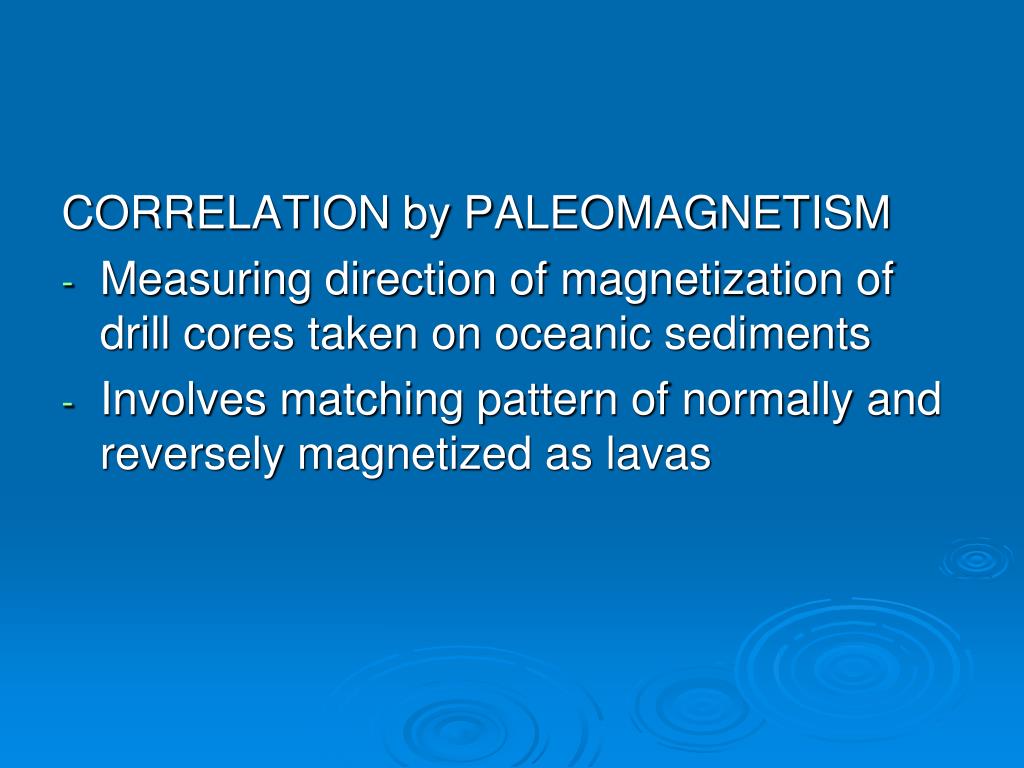 CORRELATION by PALEOMAGNETISM

- Measuring direction of magnetization of drill cores taken on oceanic sediments
- Involves matching pattern of normally and reversely magnetized as lavas